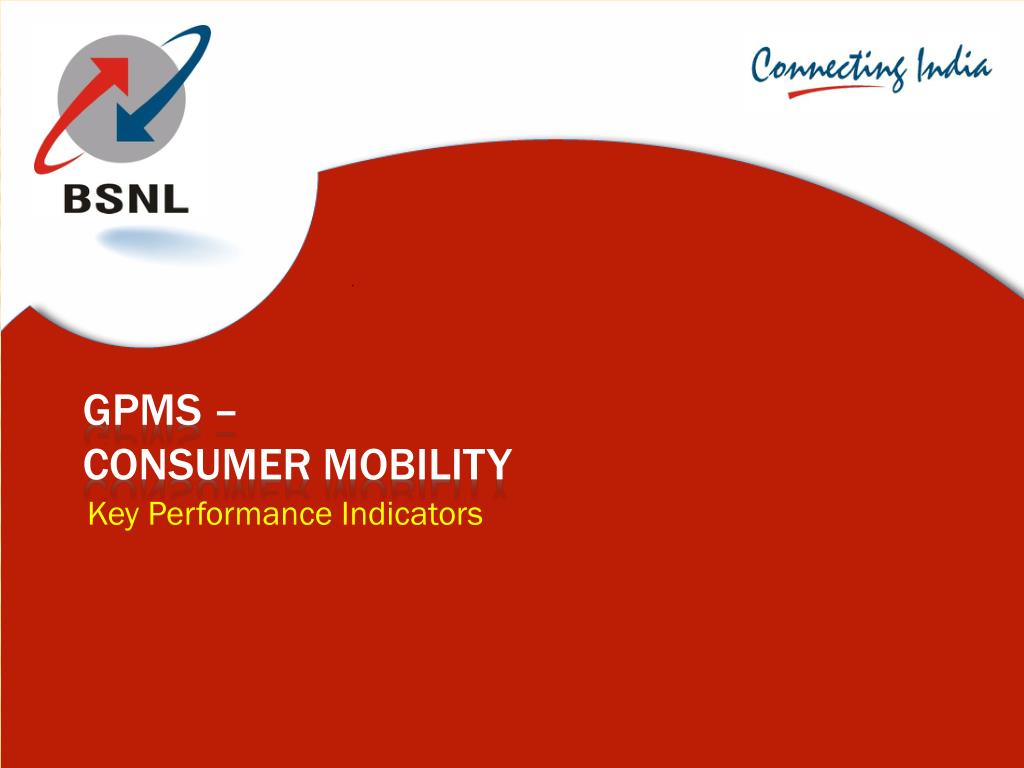 BSNL

Connecting India

GPMS –
CONSUMER MOBILITY
Key Performance Indicators